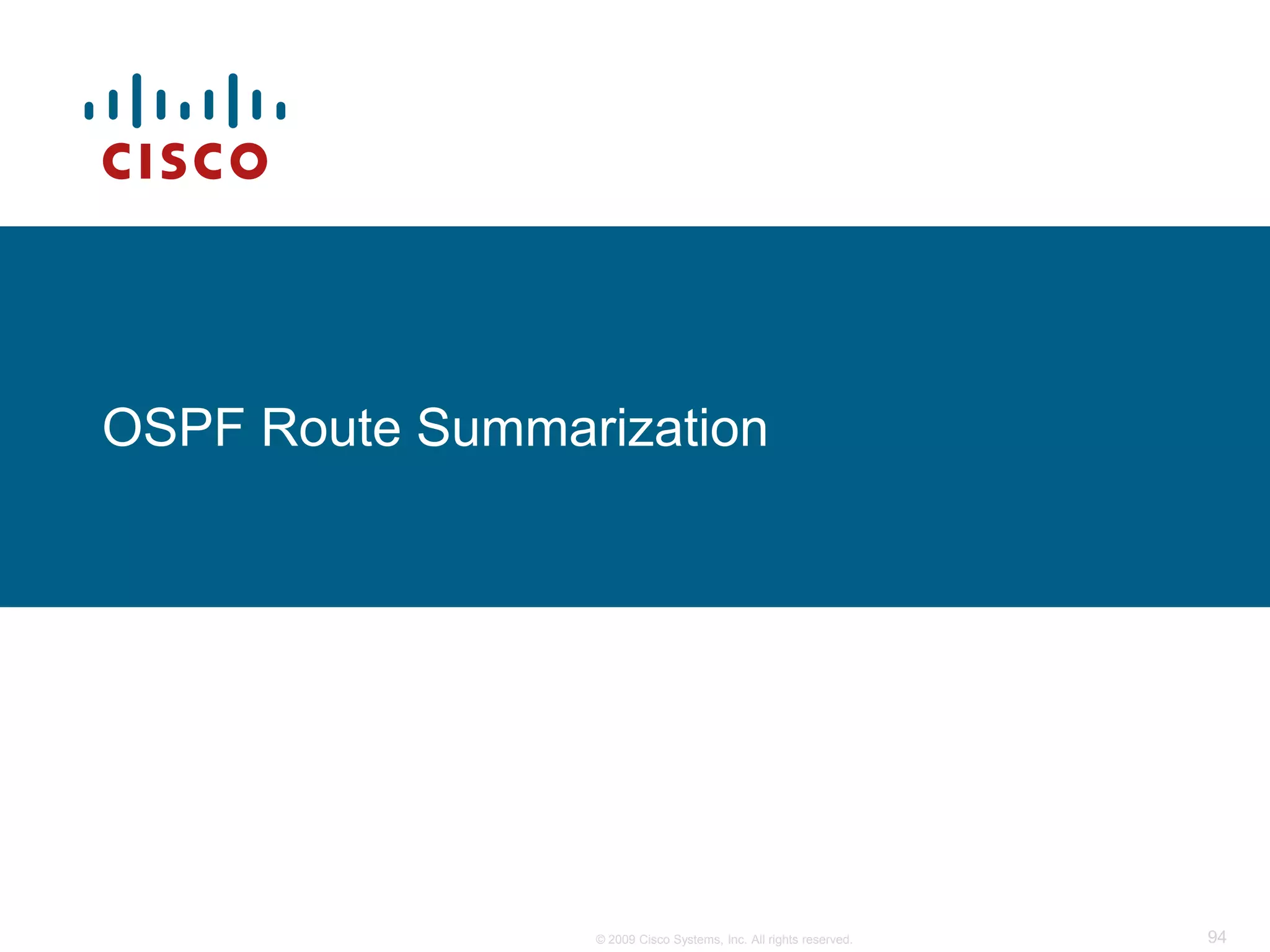 CISCO

OSPF Route Summarization

© 2009 Cisco Systems, Inc. All rights reserved.

94